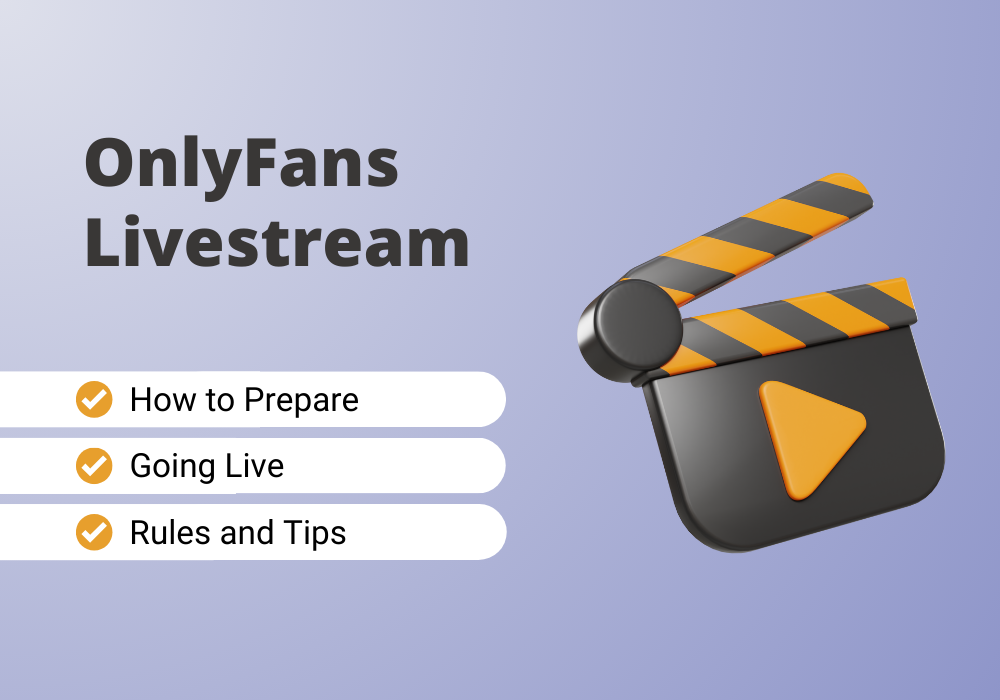 OnlyFans Livestream

How to Prepare

Going Live

Rules and Tips